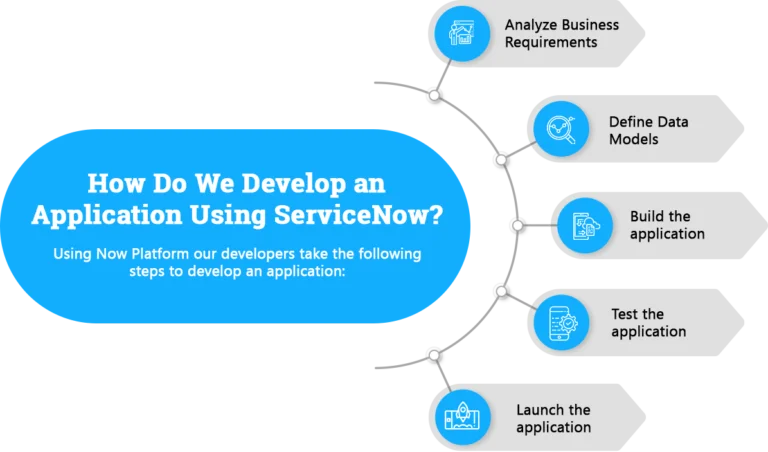 How Do We Develop an Application Using ServiceNow?

Using Now Platform our developers take the following steps to develop an application:

Analyze Business Requirements

Define Data Models

Build the application

Test the application

Launch the application